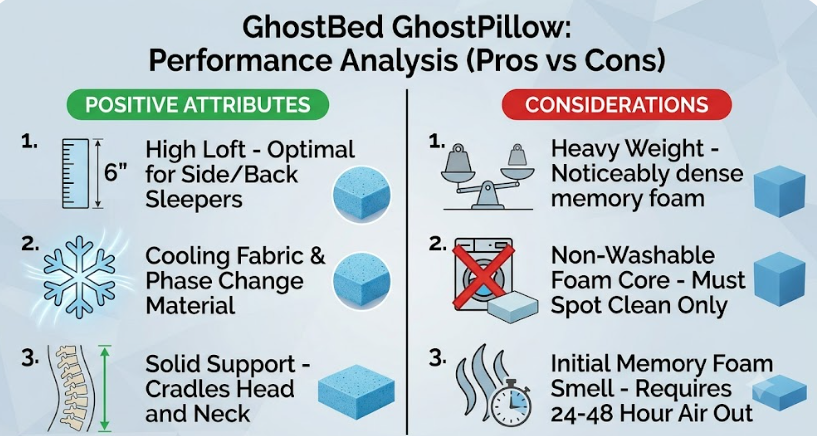 GhostBed GhostPillow:
Performance Analysis (Pros vs Cons)

POSITIVE ATTRIBUTES

1. 6" High Loft - Optimal for Side/Back Sleepers

2. Cooling Fabric & Phase Change Material

3. Solid Support - Cradles Head and Neck

CONSIDERATIONS

1. Heavy Weight - Noticeably dense memory foam

2. Non-Washable Foam Core - Must Spot Clean Only

3. Initial Memory Foam Smell - Requires 24-48 Hour Air Out